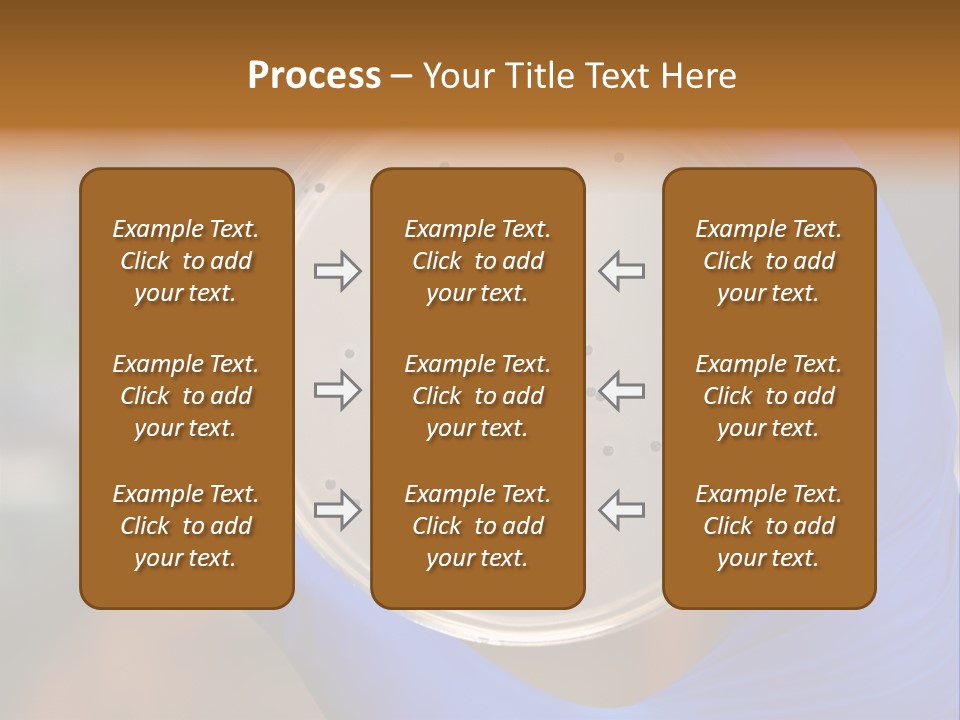 Process – Your Title Text Here

Example Text. Click to add your text.

Example Text. Click to add your text.

Example Text. Click to add your text.

Example Text. Click to add your text.

Example Text. Click to add your text.

Example Text. Click to add your text.

Example Text. Click to add your text.

Example Text. Click to add your text.

Example Text. Click to add your text.